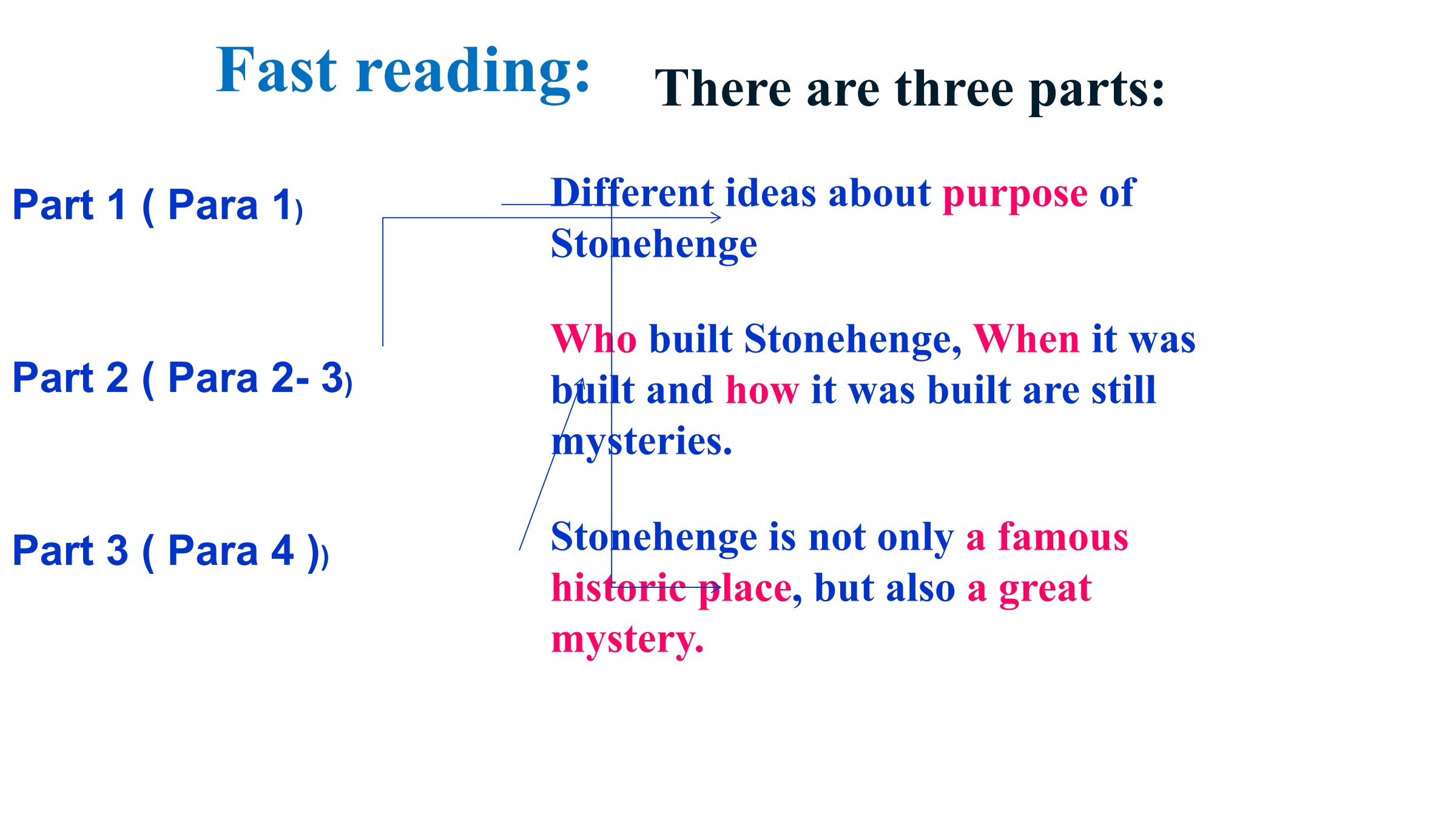 Fast reading: There are three parts:

Part 1 ( Para 1)

Part 2 ( Para 2- 3)

Part 3 ( Para 4 ))

Different ideas about purpose of Stonehenge

Who built Stonehenge, When it was built and how it was built are still mysteries.

Stonehenge is not only a famous historic place, but also a great mystery.